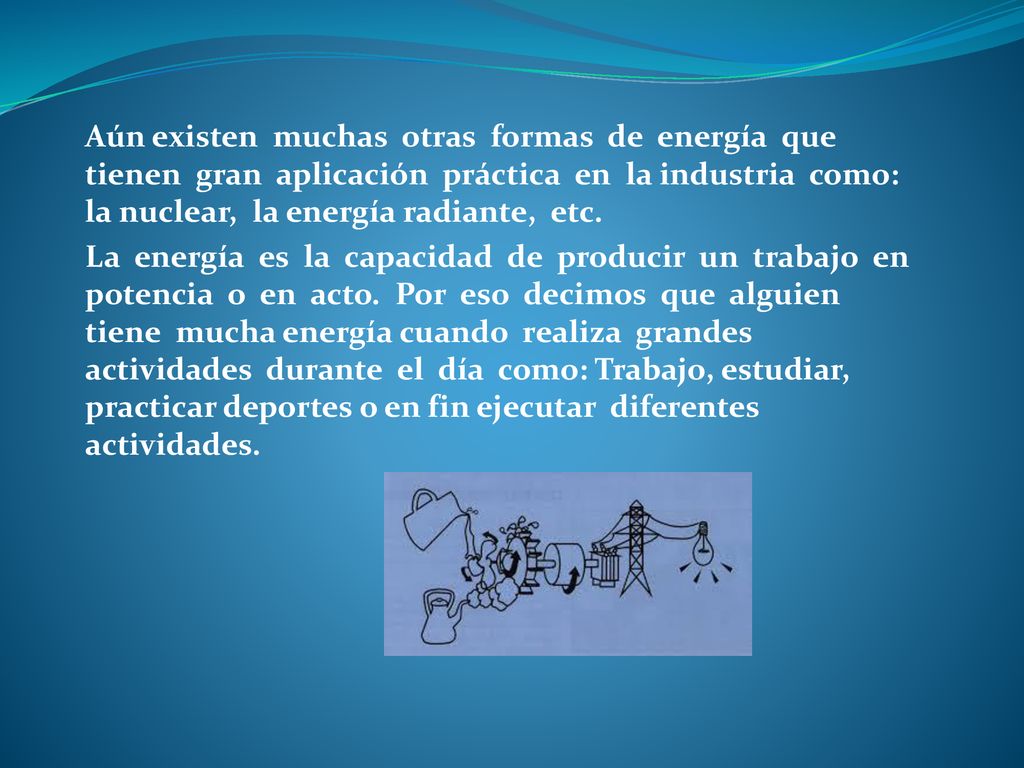 Aún existen muchas otras formas de energía que tienen gran aplicación práctica en la industria como: la nuclear, la energía radiante, etc.

La energía es la capacidad de producir un trabajo en potencia o en acto. Por eso decimos que alguien tiene mucha energía cuando realiza grandes actividades durante el día como: Trabajo, estudiar, practicar deportes o en fin ejecutar diferentes actividades.